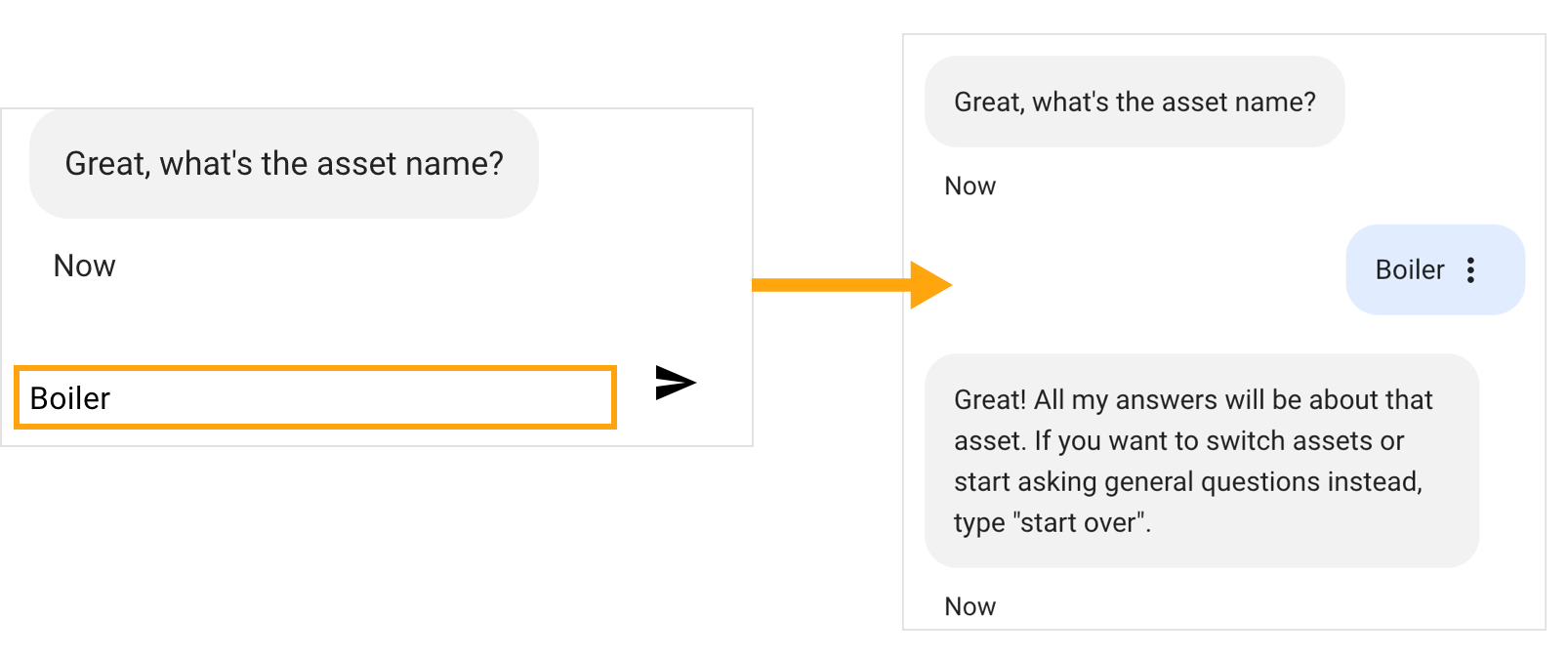 Great, what's the asset name?

Now

Boiler

Great, what's the asset name?

Now

Boiler

Great! All my answers will be about that asset. If you want to switch assets or start asking general questions instead, type "start over".

Now